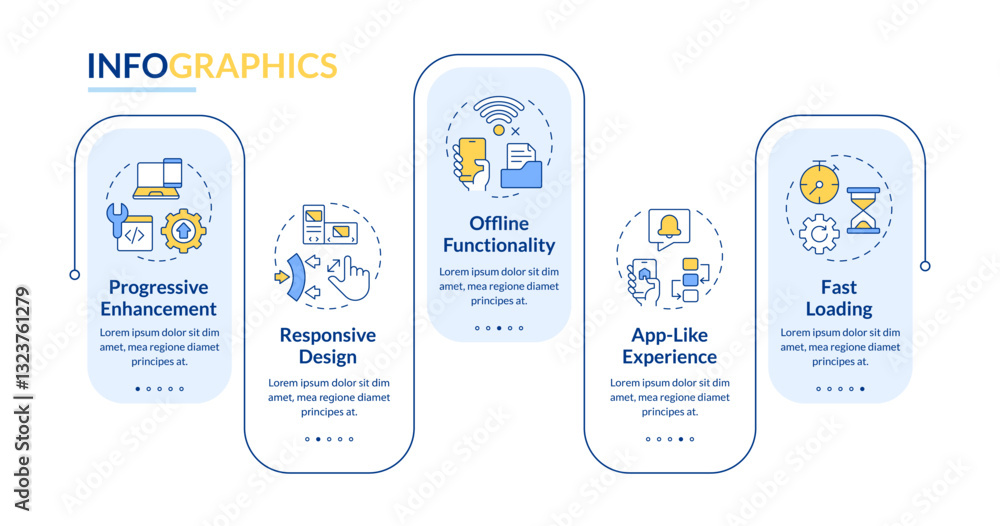 INFOGRAPHICS

Progressive Enhancement
Lorem ipsum dolor sit dim amet, mea regione diamet principes at.

Responsive Design
Lorem ipsum dolor sit dim amet, mea regione diamet principes at.

Offline Functionality
Lorem ipsum dolor sit dim amet, mea regione diamet principes at.

App-Like Experience
Lorem ipsum dolor sit dim amet, mea regione diamet principes at.

Fast Loading
Lorem ipsum dolor sit dim amet, mea regione diamet principes at.

Adobe Stock | #1323761279